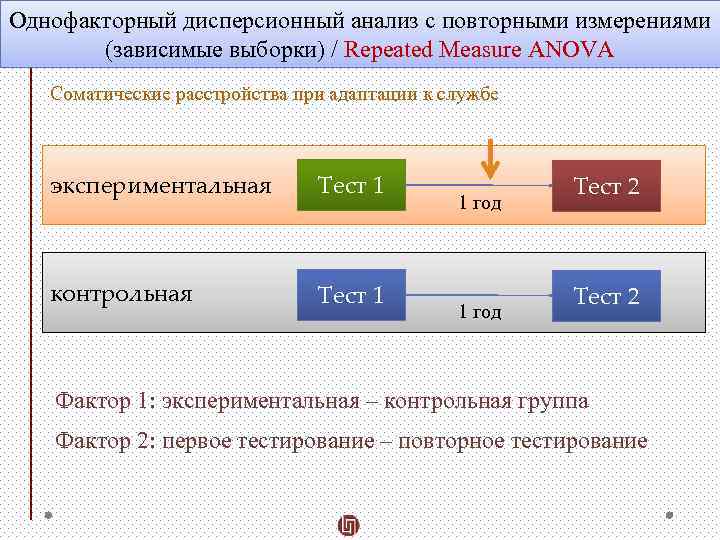 Однофакторный дисперсионный анализ с повторными измерениями (зависимые выборки) / Repeated Measure ANOVA

Соматические расстройства при адаптации к службе

экспериментальная

Тест 1

1 год

Тест 2

контрольная

Тест 1

1 год

Тест 2

Фактор 1: экспериментальная – контрольная группа

Фактор 2: первое тестирование – повторное тестирование